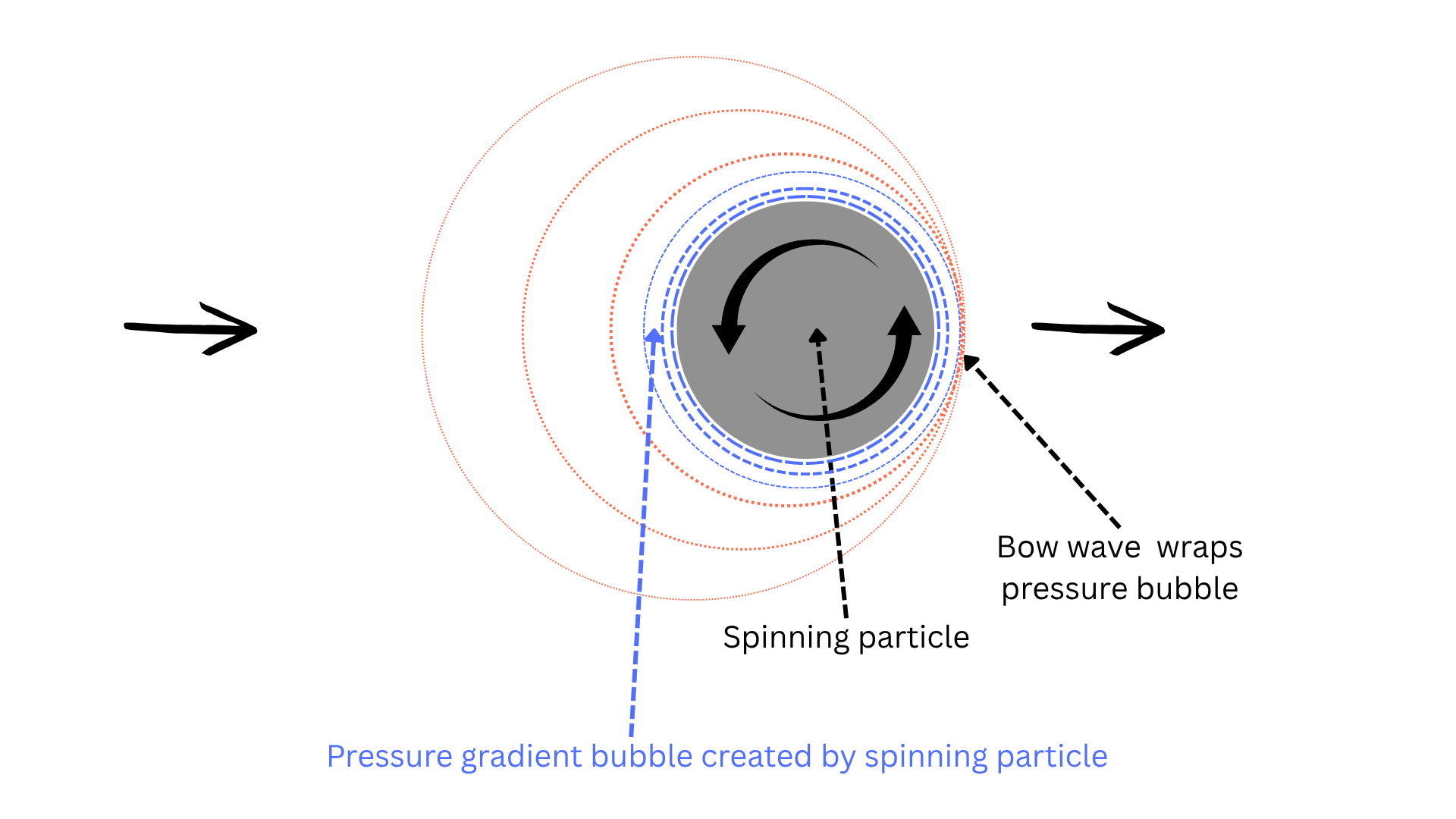 Bow wave wraps pressure bubble

Spinning particle

Pressure gradient bubble created by spinning particle